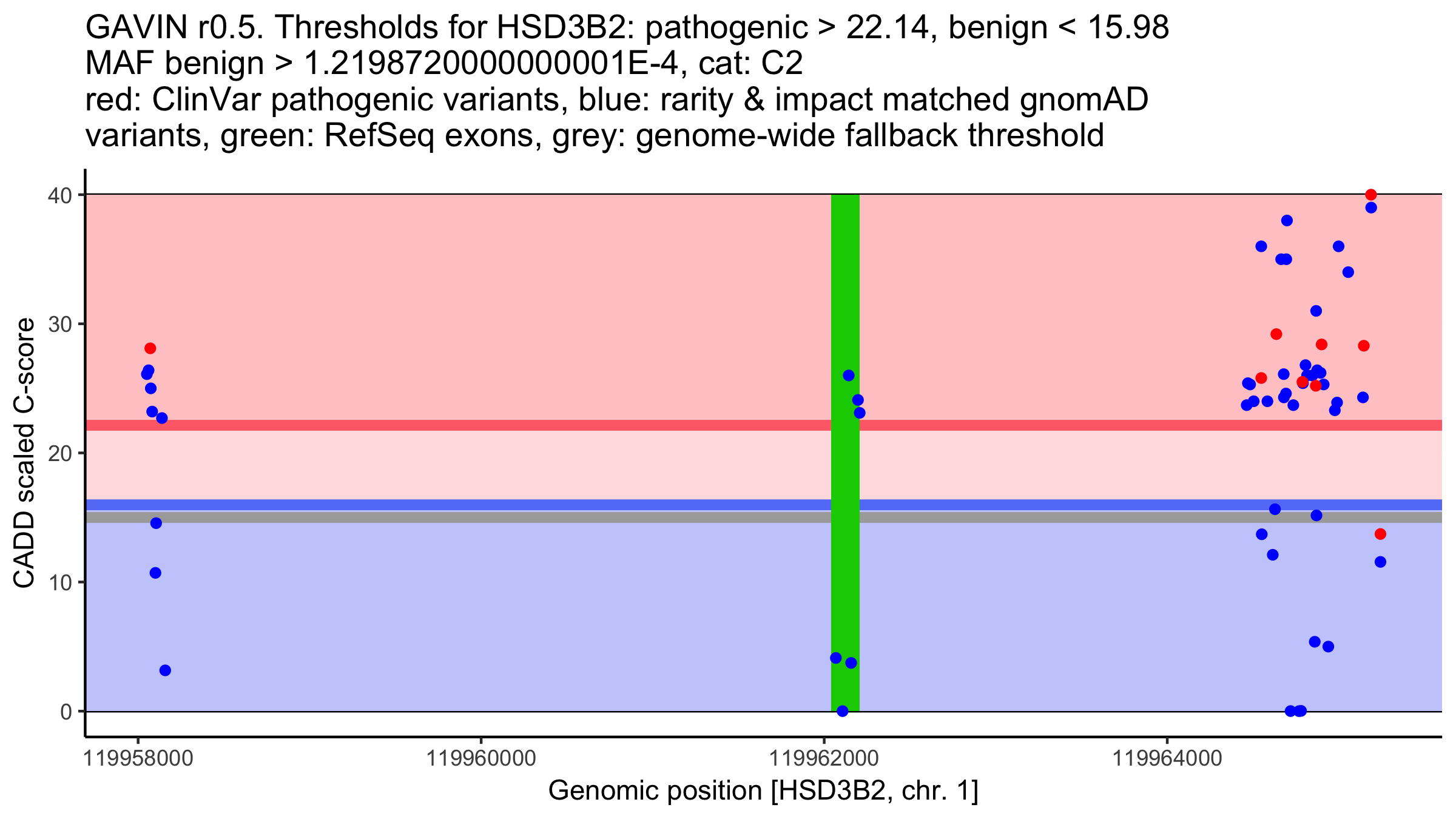 GAVIN r0.5. Thresholds for HSD3B2: pathogenic > 22.14, benign < 15.98
MAF benign > 1.2198720000000001E-4, cat: C2
red: ClinVar pathogenic variants, blue: rarity & impact matched gnomAD variants, green: RefSeq exons, grey: genome-wide fallback threshold

CADD scaled C-score

40
30
20
10
0

119958000
119960000
119962000
119964000

Genomic position [HSD3B2, chr. 1]